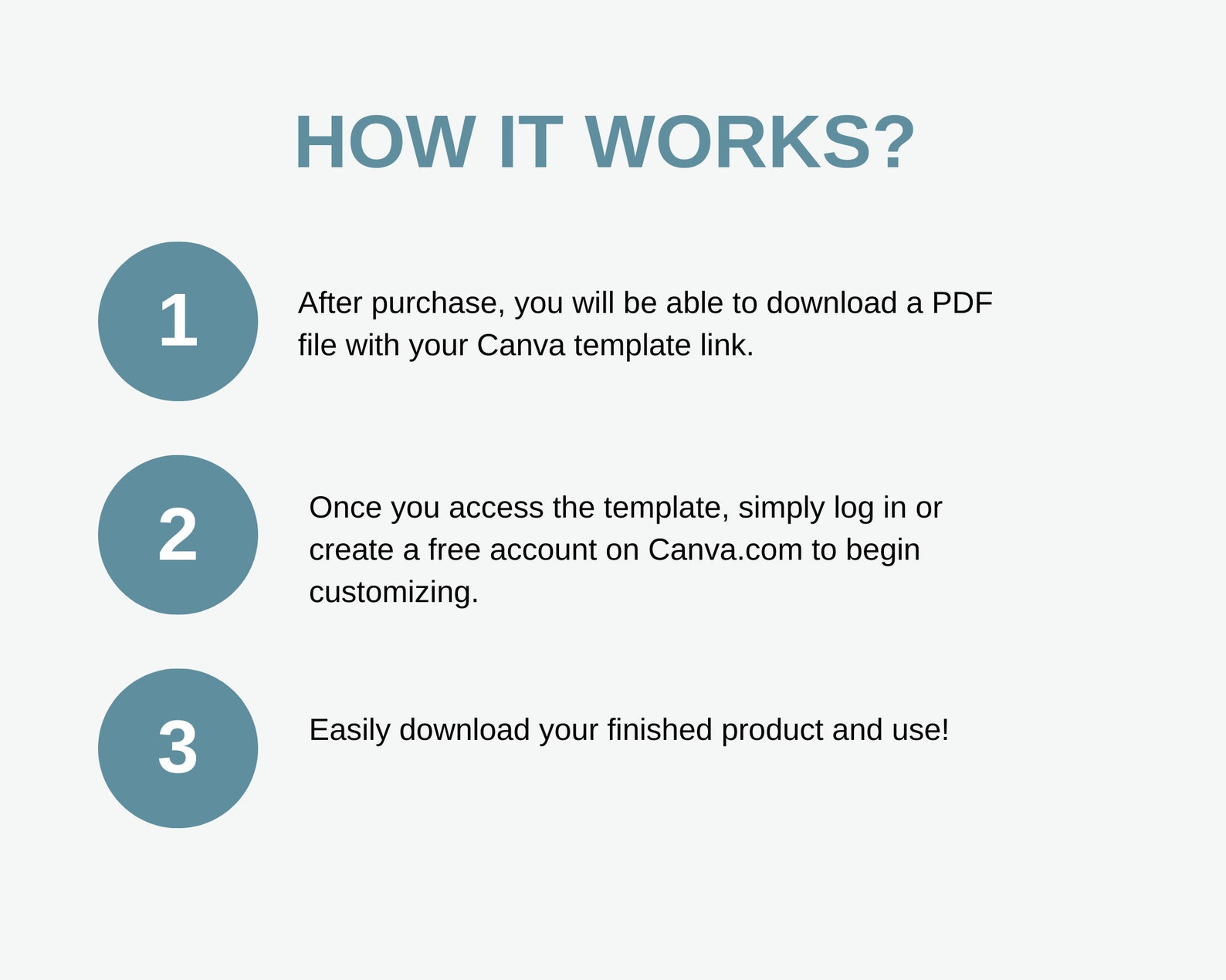 HOW IT WORKS?

1

After purchase, you will be able to download a PDF file with your Canva template link.

2

Once you access the template, simply log in or create a free account on Canva.com to begin customizing.

3

Easily download your finished product and use!